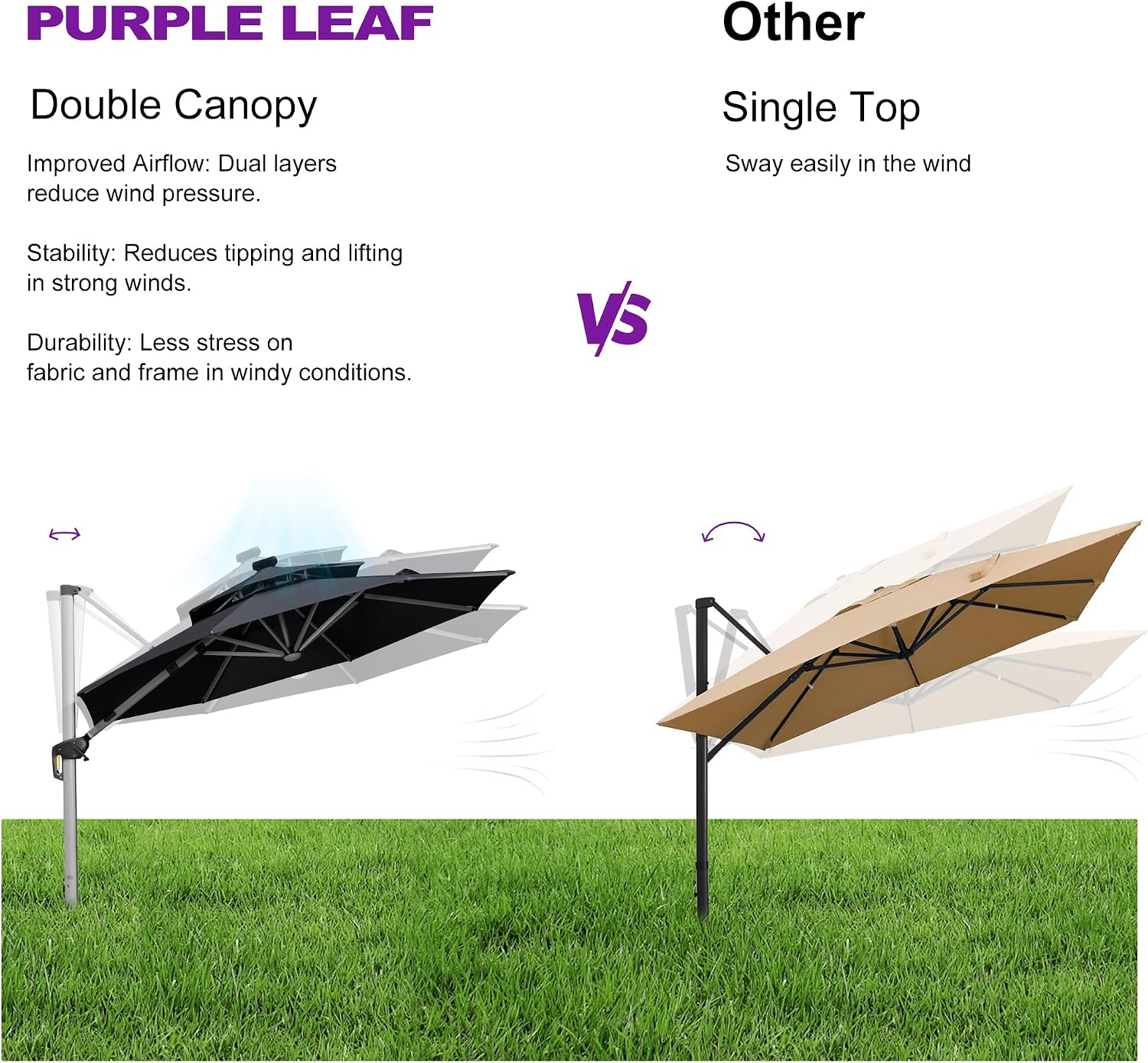 PURPLE LEAF

Double Canopy

Improved Airflow: Dual layers reduce wind pressure.

Stability: Reduces tipping and lifting in strong winds.

Durability: Less stress on fabric and frame in windy conditions.

VS

Other

Single Top

Sway easily in the wind